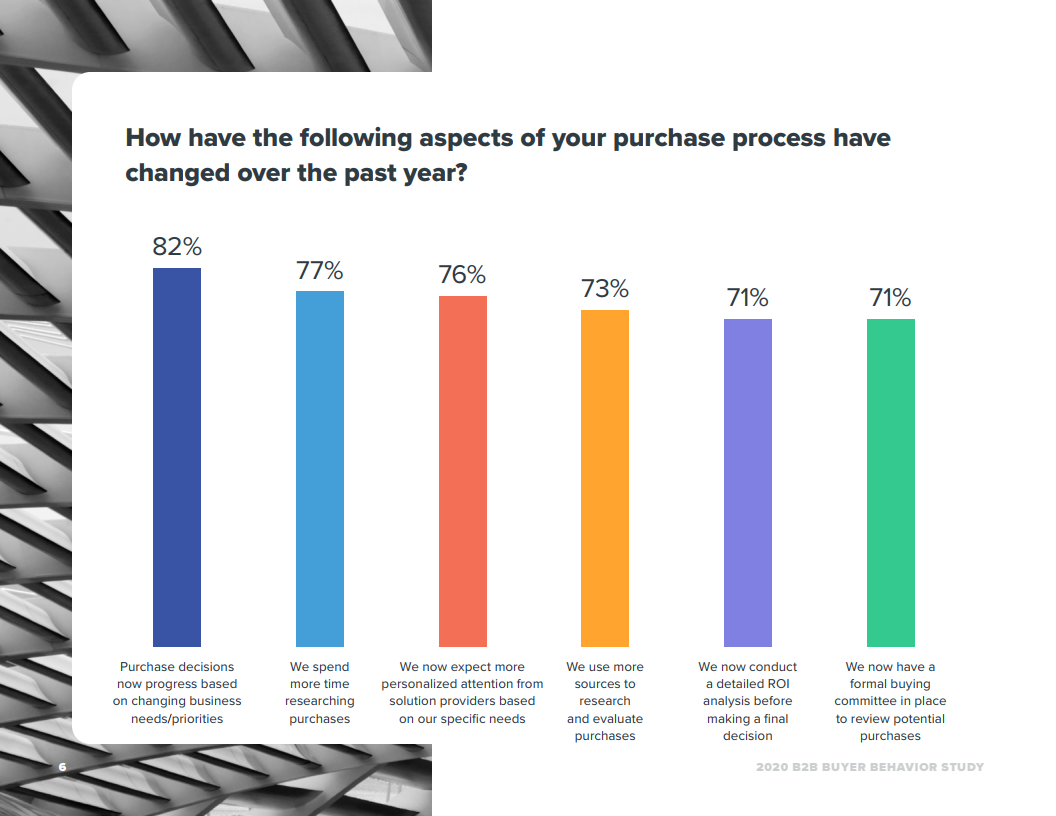 How have the following aspects of your purchase process have changed over the past year?

82%

77%

76%

73%

71%

71%

Purchase decisions now progress based on changing business needs/priorities

We spend more time researching purchases

We now expect more personalized attention from solution providers based on our specific needs

We use more sources to research and evaluate purchases

We now conduct a detailed ROI analysis before making a final decision

We now have a formal buying committee in place to review potential purchases

6

2020 B2B BUYER BEHAVIOR STUDY